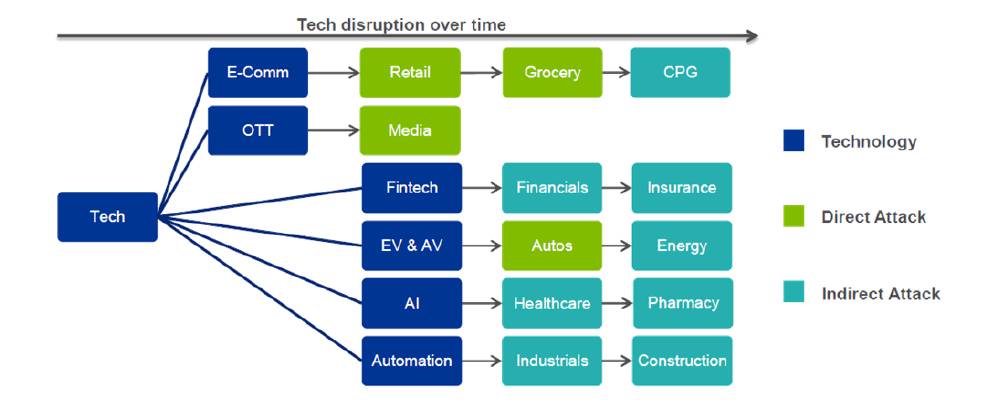 Tech disruption over time

Tech

E-Comm
Retail
Grocery
CPG

OTT
Media

Fintech
Financials
Insurance

EV & AV
Autos
Energy

AI
Healthcare
Pharmacy

Automation
Industrials
Construction

Technology
Direct Attack
Indirect Attack